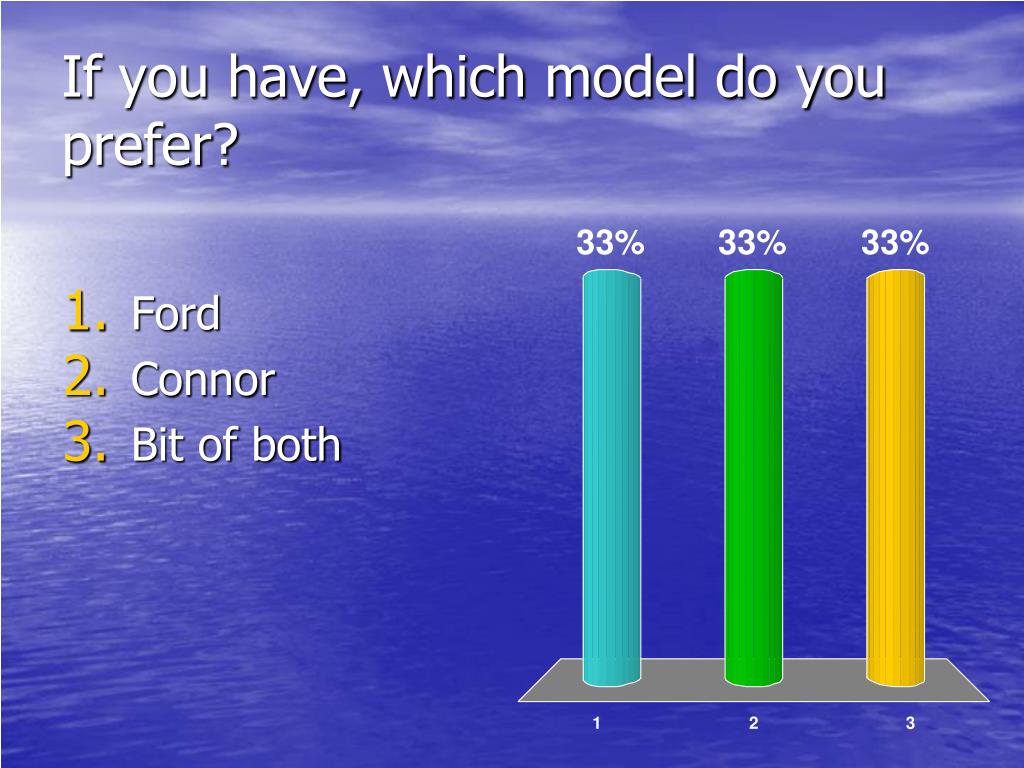 If you have, which model do you prefer?

1. Ford
2. Connor
3. Bit of both

33%
33%
33%

1
2
3